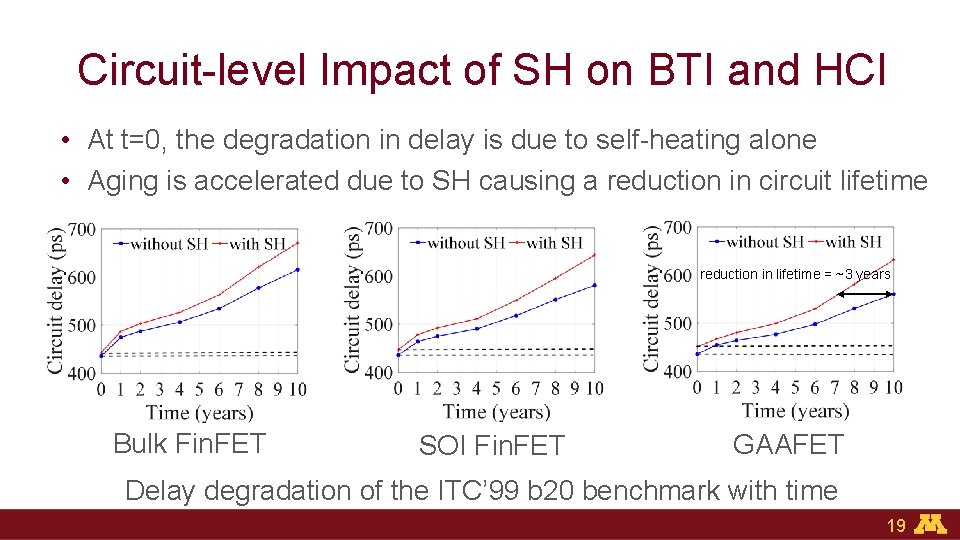 Circuit-level Impact of SH on BTI and HCI

• At t=0, the degradation in delay is due to self-heating alone
• Aging is accelerated due to SH causing a reduction in circuit lifetime

Circuit delay (ps)
700
600
500
400
without SH
with SH
0 1 2 3 4 5 6 7 8 9 10
Time (years)
Bulk FinFET

Circuit delay (ps)
700
600
500
400
without SH
with SH
0 1 2 3 4 5 6 7 8 9 10
Time (years)
SOI FinFET

Circuit delay (ps)
700
600
500
400
without SH
with SH
reduction in lifetime = ~3 years
0 1 2 3 4 5 6 7 8 9 10
Time (years)
GAAFET

Delay degradation of the ITC'99 b20 benchmark with time

19